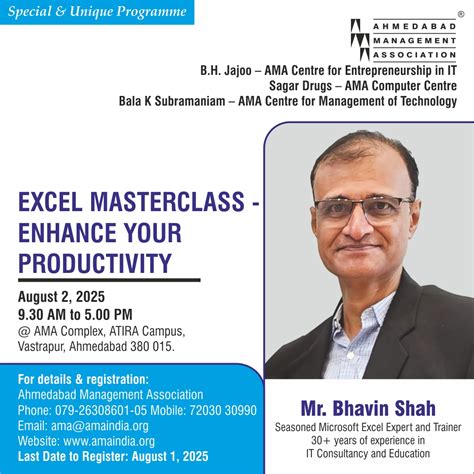 Special & Unique Programme

®
AHMEDABAD
MANAGEMENT
ASSOCIATION

B.H. Jajoo – AMA Centre for Entrepreneurship in IT
Sagar Drugs – AMA Computer Centre
Bala K Subramaniam – AMA Centre for Management of Technology

EXCEL MASTERCLASS - ENHANCE YOUR PRODUCTIVITY

August 2, 2025
9.30 AM to 5.00 PM
@ AMA Complex, ATIRA Campus, Vastrapur, Ahmedabad 380 015.

For details & registration:
Ahmedabad Management Association
Phone: 079-26308601-05 Mobile: 72030 30990
Email: ama@amaindia.org
Website: www.amaindia.org
Last Date to Register: August 1, 2025

Mr. Bhavin Shah
Seasoned Microsoft Excel Expert and Trainer
30+ years of experience in
IT Consultancy and Education